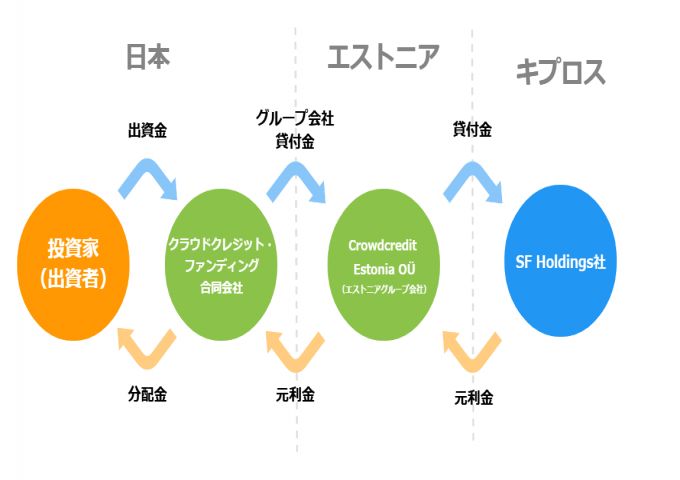 日本

エストニア

キプロス

出資金

グループ会社
貸付金

貸付金

投資家
(出資者)

クラウドクレジット・
ファンディング
合同会社

Crowdcredit
Estonia OÜ
(エストニアグループ会社)

SF Holdings社

分配金

元利金

元利金